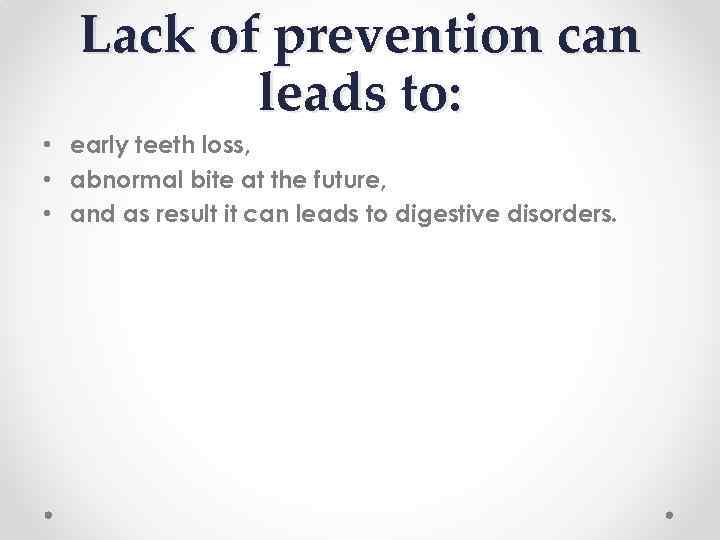 Lack of prevention can leads to:

• early teeth loss,
• abnormal bite at the future,
• and as result it can leads to digestive disorders.